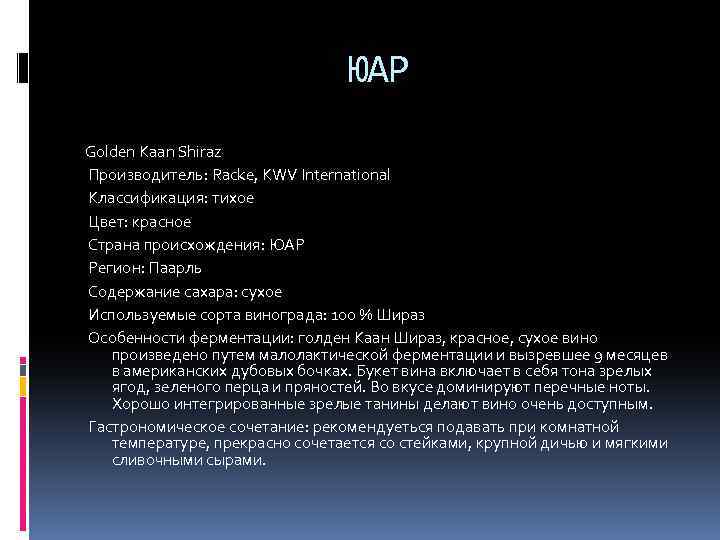 ЮАР

Golden Kaan Shiraz

Производитель: Racke, KWV International

Классификация: тихое

Цвет: красное

Страна происхождения: ЮАР

Регион: Паарль

Содержание сахара: сухое

Используемые сорта винограда: 100 % Шираз

Особенности ферментации: голден Каан Шираз, красное, сухое вино произведено путем малолактической ферментации и вызревшее 9 месяцев в американских дубовых бочках. Букет вина включает в себя тона зрелых ягод, зеленого перца и пряностей. Во вкусе доминируют перечные ноты. Хорошо интегрированные зрелые танины делают вино очень доступным.

Гастрономическое сочетание: рекомендуеться подавать при комнатной температуре, прекрасно сочетается со стейками, крупной дичью и мягкими сливочными сырами.